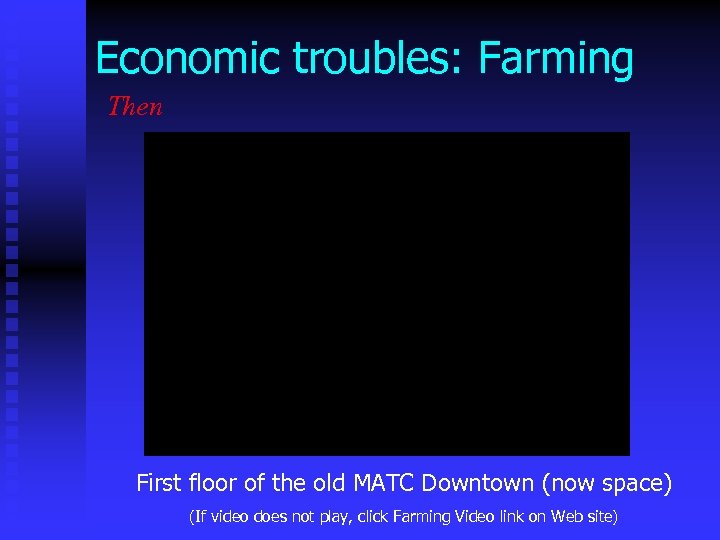 Economic troubles: Farming

Then

First floor of the old MATC Downtown (now space)

(If video does not play, click Farming Video link on Web site)